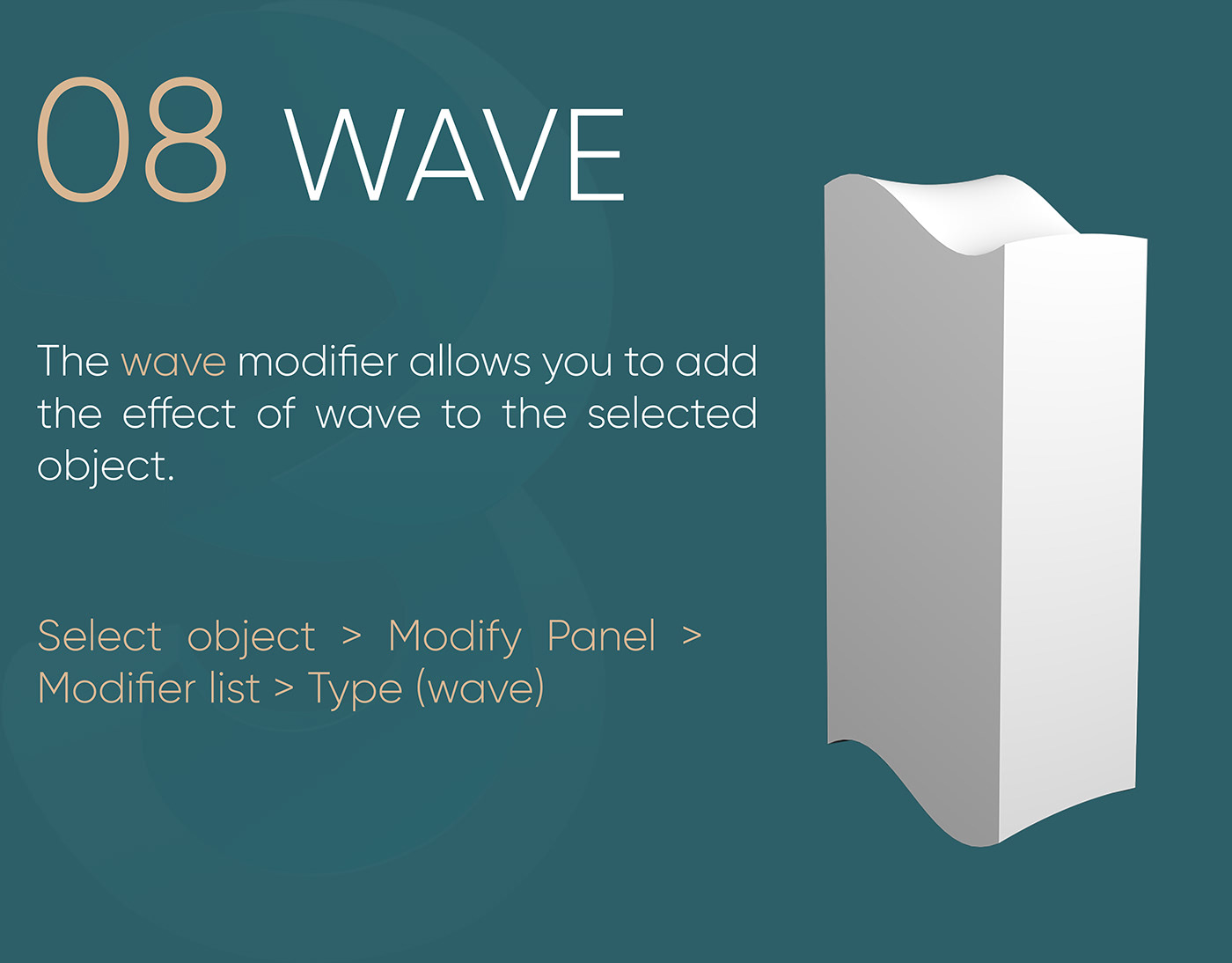 08 WAVE

The wave modifier allows you to add the effect of wave to the selected object.

Select object > Modify Panel > Modifier list > Type (wave)